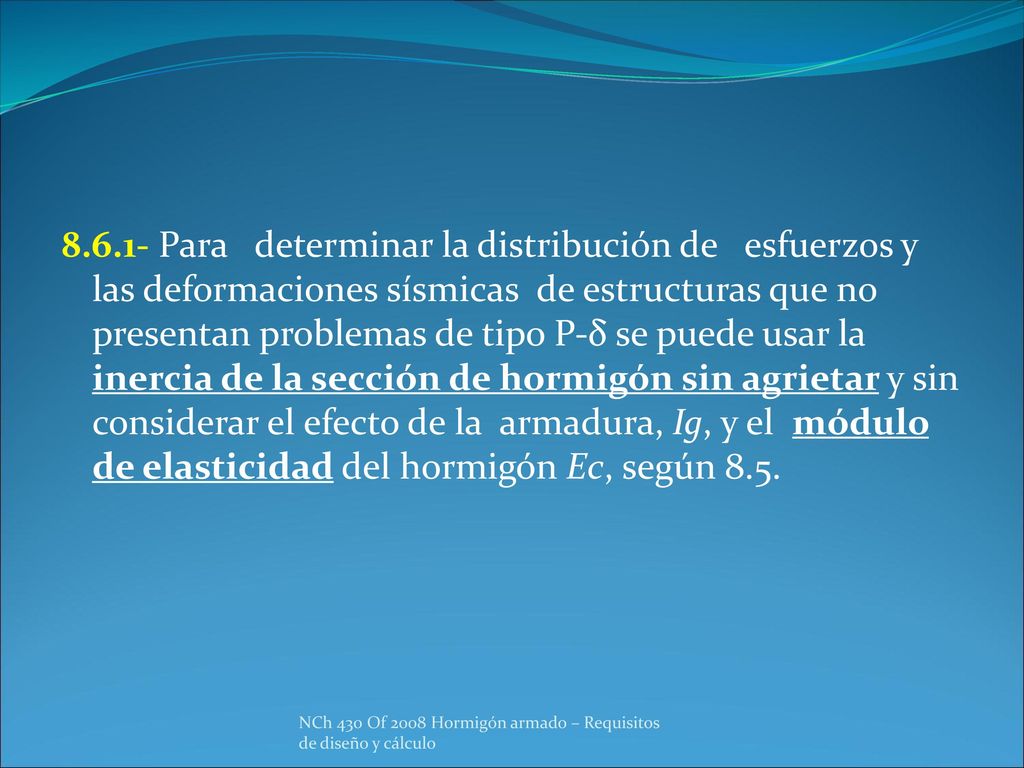 8.6.1- Para determinar la distribución de esfuerzos y las deformaciones sísmicas de estructuras que no presentan problemas de tipo P-δ se puede usar la inercia de la sección de hormigón sin agrietar y sin considerar el efecto de la armadura, Ig, y el módulo de elasticidad del hormigón Ec, según 8.5.

NCh 430 Of 2008 Hormigón armado – Requisitos de diseño y cálculo